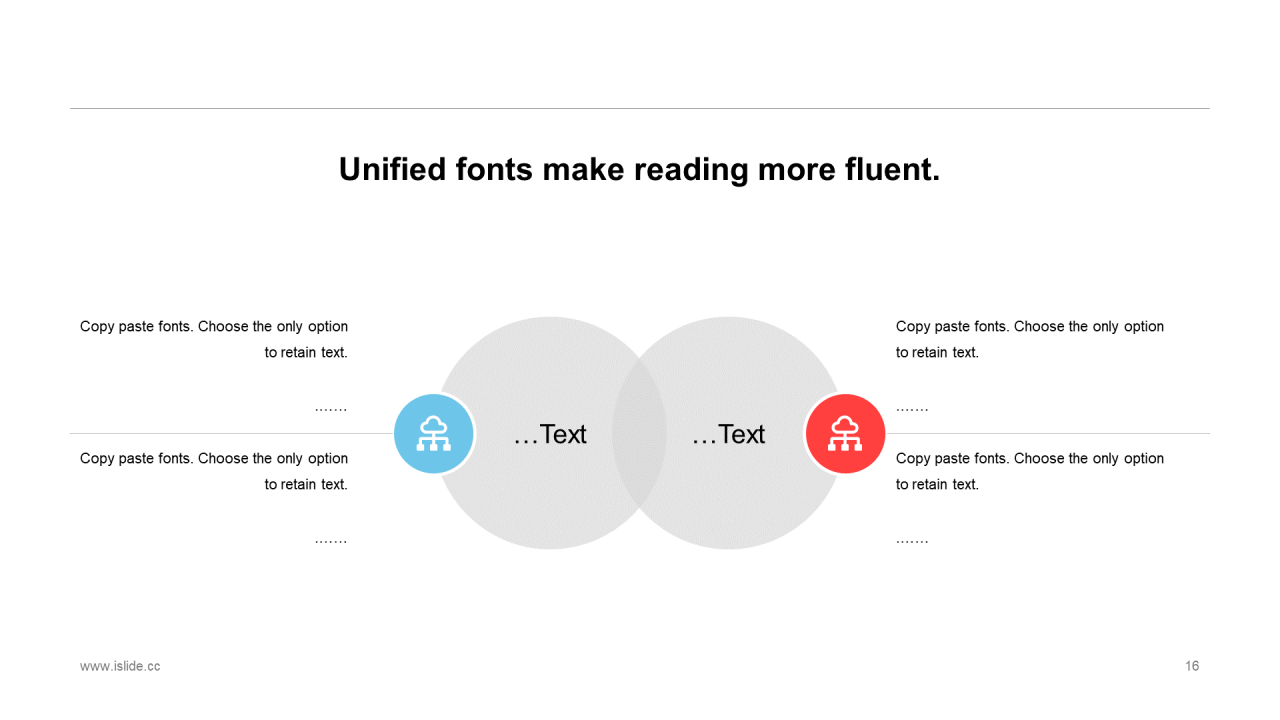 Unified fonts make reading more fluent.

Copy paste fonts. Choose the only option to retain text.

…….

Copy paste fonts. Choose the only option to retain text.

…….

…Text

…Text

Copy paste fonts. Choose the only option to retain text.

…….

Copy paste fonts. Choose the only option to retain text.

…….

www.islide.cc

16